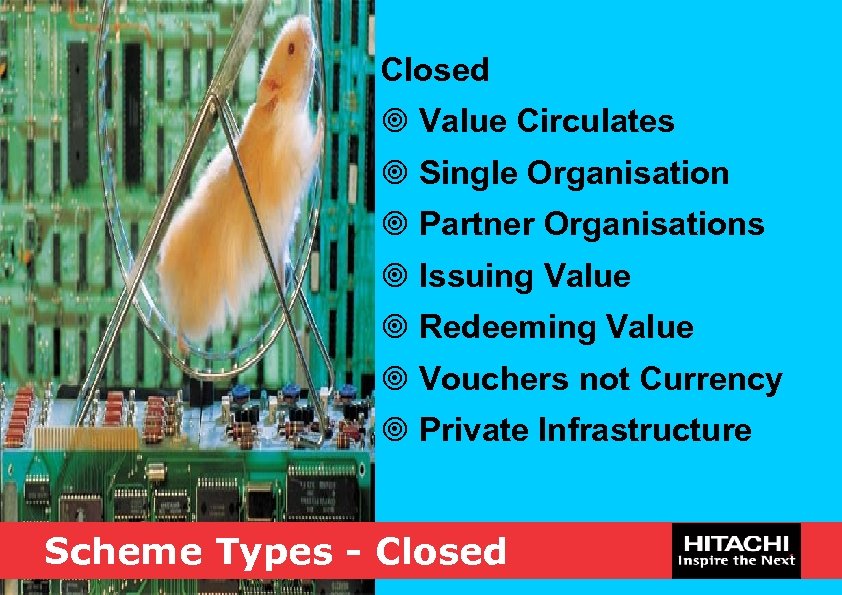 Closed

◎ Value Circulates

◎ Single Organisation

◎ Partner Organisations

◎ Issuing Value

◎ Redeeming Value

◎ Vouchers not Currency

◎ Private Infrastructure

Scheme Types - Closed

HITACHI
Inspire the Next